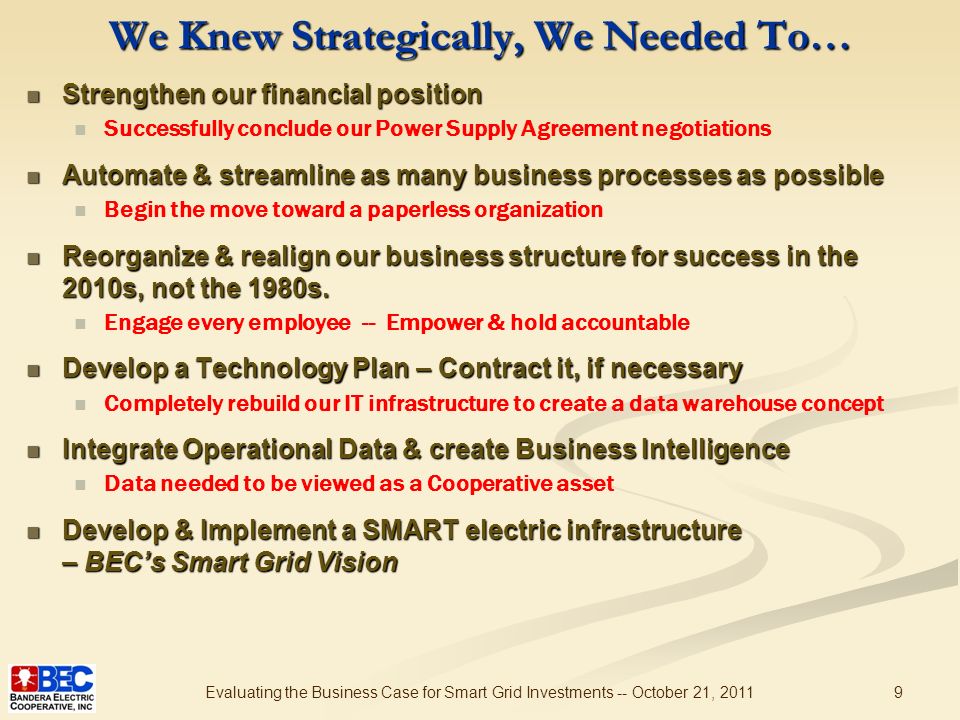 We Knew Strategically, We Needed To…

Strengthen our financial position
Successfully conclude our Power Supply Agreement negotiations

Automate & streamline as many business processes as possible
Begin the move toward a paperless organization

Reorganize & realign our business structure for success in the 2010s, not the 1980s.
Engage every employee -- Empower & hold accountable

Develop a Technology Plan – Contract it, if necessary
Completely rebuild our IT infrastructure to create a data warehouse concept

Integrate Operational Data & create Business Intelligence
Data needed to be viewed as a Cooperative asset

Develop & Implement a SMART electric infrastructure – BEC's Smart Grid Vision

BEC BANDERA ELECTRIC COOPERATIVE, INC

Evaluating the Business Case for Smart Grid Investments -- October 21, 2011

9